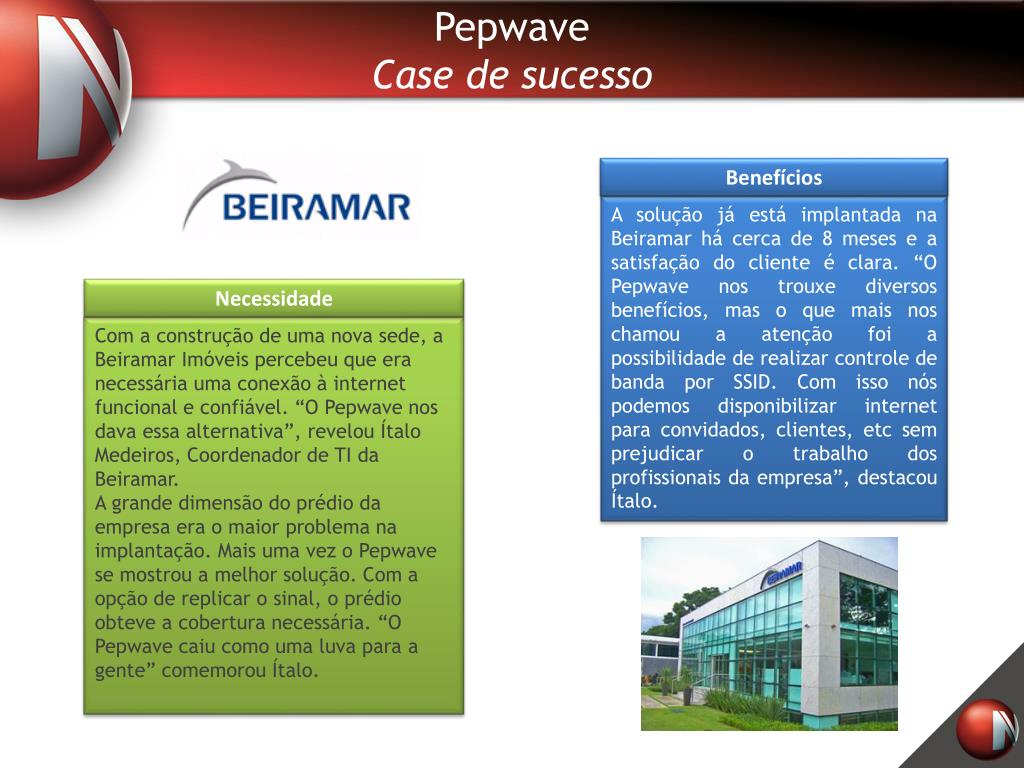 Pepwave
Case de sucesso

BEIRAMAR

Necessidade

Com a construção de uma nova sede, a Beiramar Imóveis percebeu que era necessária uma conexão à internet funcional e confiável. “O Pepwave nos dava essa alternativa”, revelou Ítalo Medeiros, Coordenador de TI da Beiramar.
A grande dimensão do prédio da empresa era o maior problema na implantação. Mais uma vez o Pepwave se mostrou a melhor solução. Com a opção de replicar o sinal, o prédio obteve a cobertura necessária. “O Pepwave caiu como uma luva para a gente” comemorou Ítalo.

Benefícios

A solução já está implantada na Beiramar há cerca de 8 meses e a satisfação do cliente é clara. “O Pepwave nos trouxe diversos benefícios, mas o que mais nos chamou a atenção foi a possibilidade de realizar controle de banda por SSID. Com isso nós podemos disponibilizar internet para convidados, clientes, etc sem prejudicar o trabalho dos profissionais da empresa”, destacou Ítalo.

BEIRAMAR